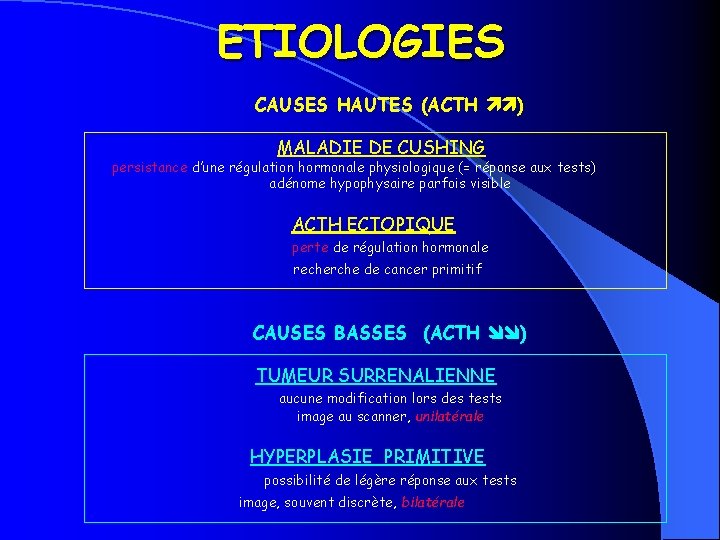 ETIOLOGIES

CAUSES HAUTES (ACTH ↗↗)

MALADIE DE CUSHING

persistance d'une régulation hormonale physiologique (= réponse aux tests)
adénome hypophysaire parfois visible

ACTH ECTOPIQUE

perte de régulation hormonale
recherche de cancer primitif

CAUSES BASSES (ACTH ↘↘)

TUMEUR SURRENALIENNE

aucune modification lors des tests
image au scanner, unilatérale

HYPERPLASIE PRIMITIVE

possibilité de légère réponse aux tests
image, souvent discrète, bilatérale